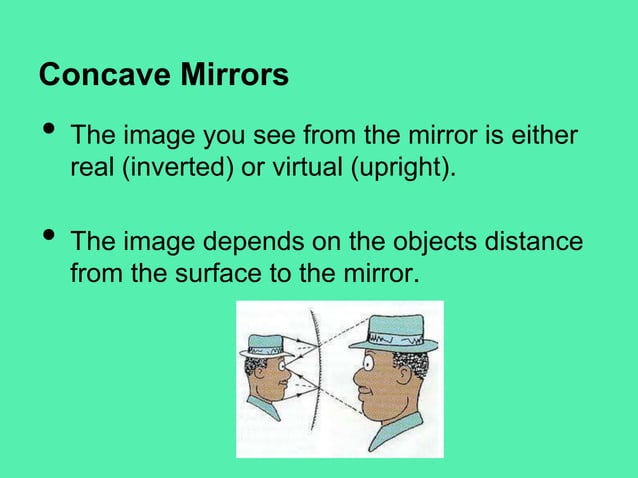 Concave Mirrors

• The image you see from the mirror is either real (inverted) or virtual (upright).

• The image depends on the objects distance from the surface to the mirror.